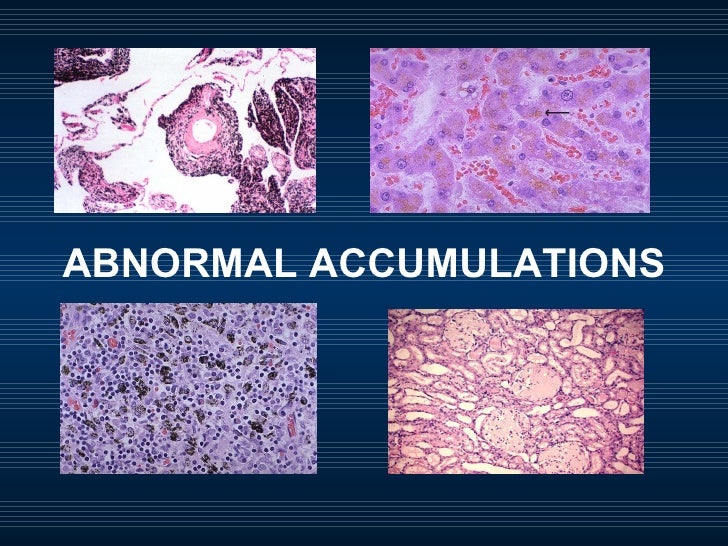 ABNORMAL ACCUMULATIONS